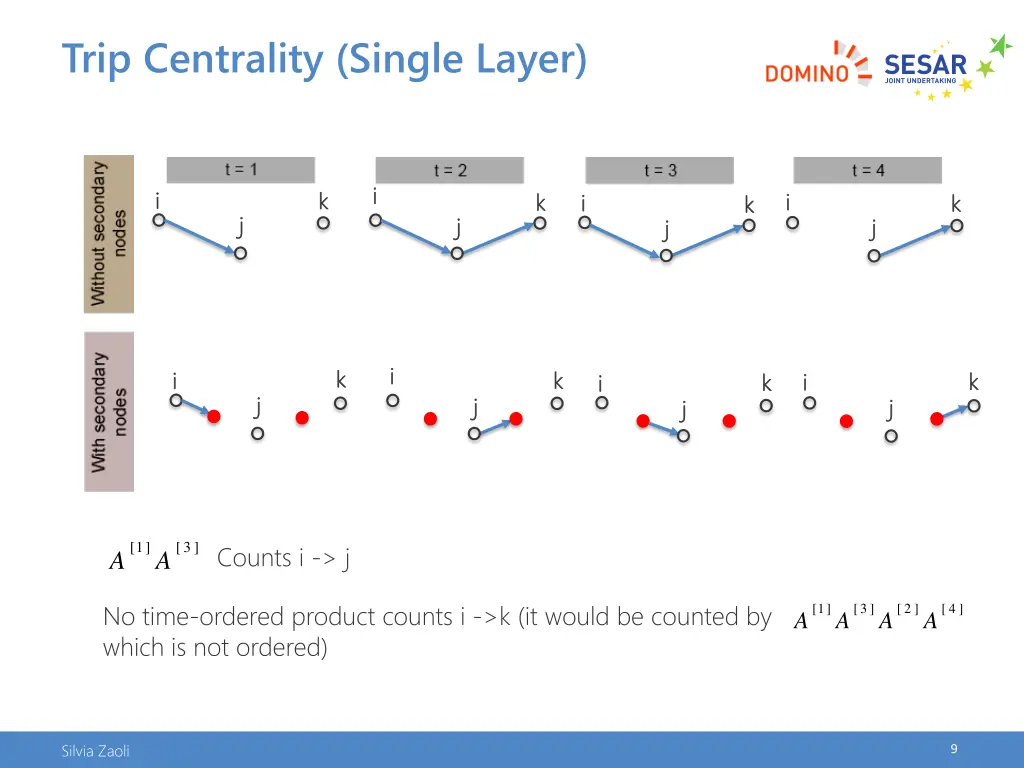 Trip Centrality (Single Layer)

DOMINO SESAR JOINT UNDERTAKING

Without secondary nodes

t = 1
i j k

t = 2
i j k

t = 3
i j k

t = 4
i j k

With secondary nodes

i j k

i j k

i j k

i j k

$A^{[1]}A^{[3]}$ Counts i -> j

No time-ordered product counts i ->k (it would be counted by $A^{[1]}A^{[3]}A^{[2]}A^{[4]}$ which is not ordered)

Silvia Zaoli

9